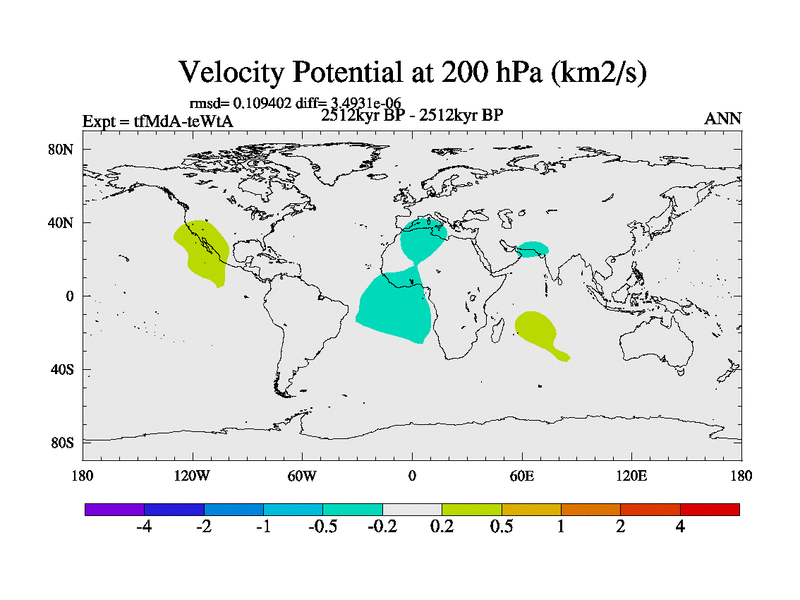 Velocity Potential at 200 hPa (km2/s)

rmsd= 0.109402 diff= 3.4931e-06

Expt = tfMdA-teWtA

2512kyr BP - 2512kyr BP

ANN

80N
40N
0
40S
80S

180 120W 60W 0 60E 120E 180

-4 -2 -1 -0.5 -0.2 0.2 0.5 1 2 4